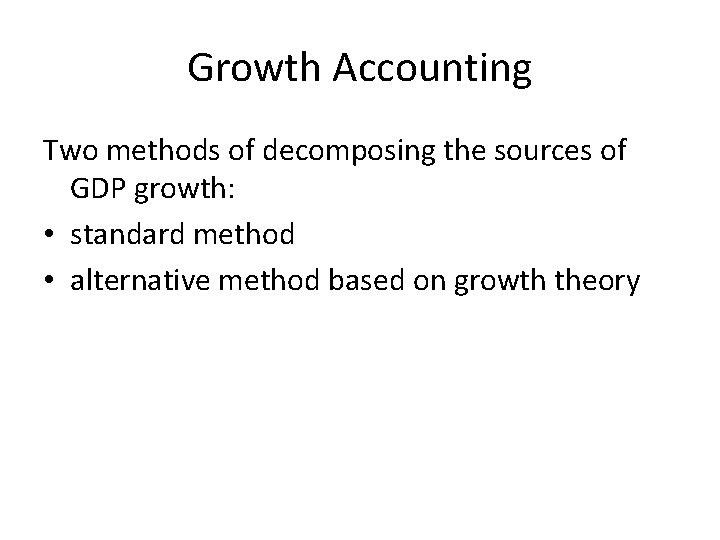 Growth Accounting

Two methods of decomposing the sources of GDP growth:

• standard method
• alternative method based on growth theory